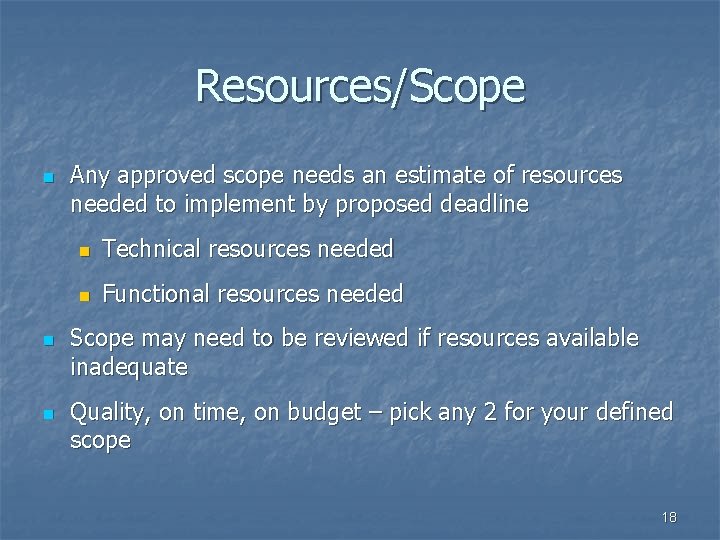 Resources/Scope

- Any approved scope needs an estimate of resources needed to implement by proposed deadline
  - Technical resources needed
  - Functional resources needed
- Scope may need to be reviewed if resources available inadequate
- Quality, on time, on budget – pick any 2 for your defined scope

18